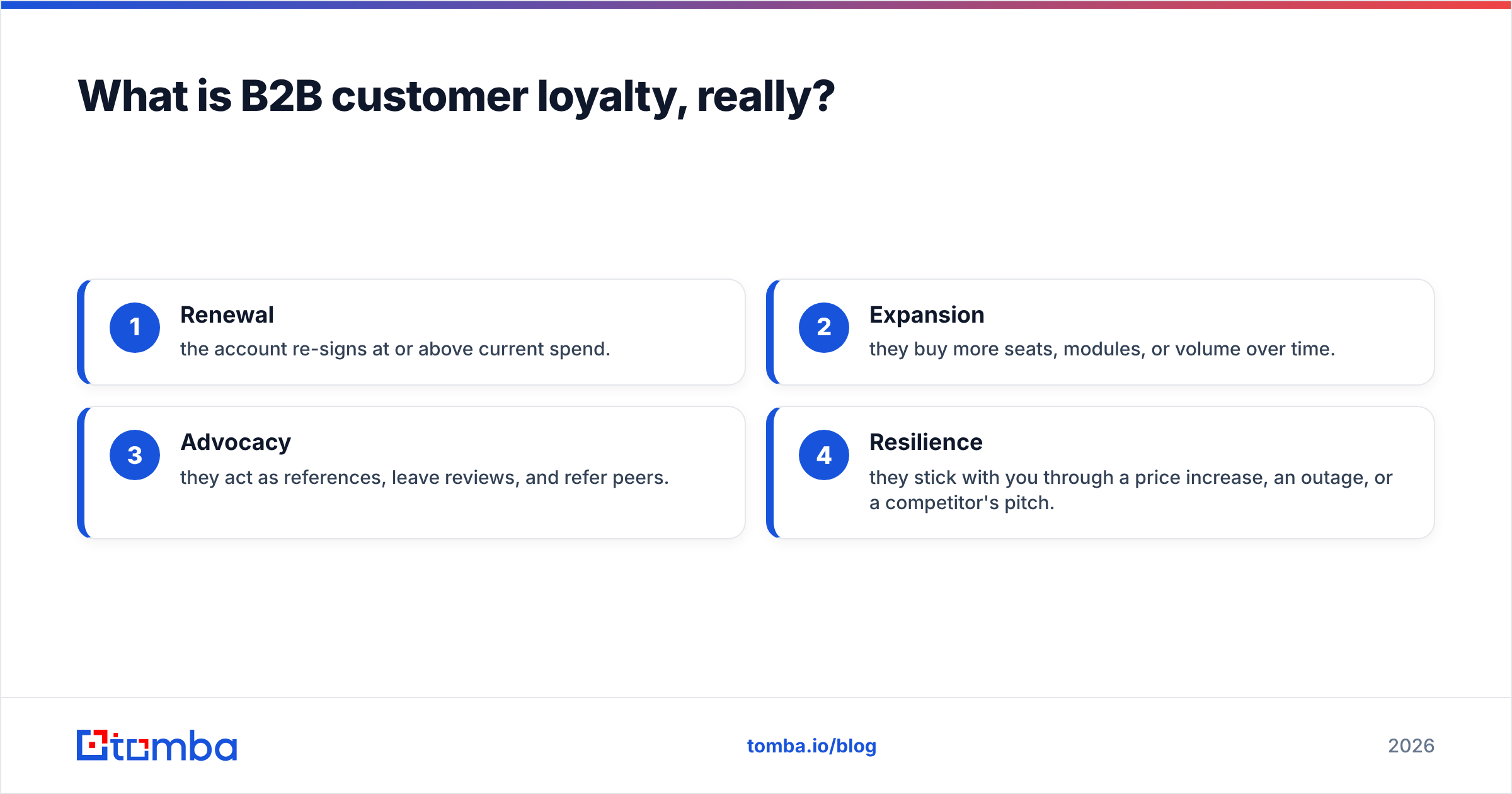 What is B2B customer loyalty, really?

1
Renewal
the account re-signs at or above current spend.

2
Expansion
they buy more seats, modules, or volume over time.

3
Advocacy
they act as references, leave reviews, and refer peers.

4
Resilience
they stick with you through a price increase, an outage, or a competitor's pitch.

tomba

tomba.io/blog

2026